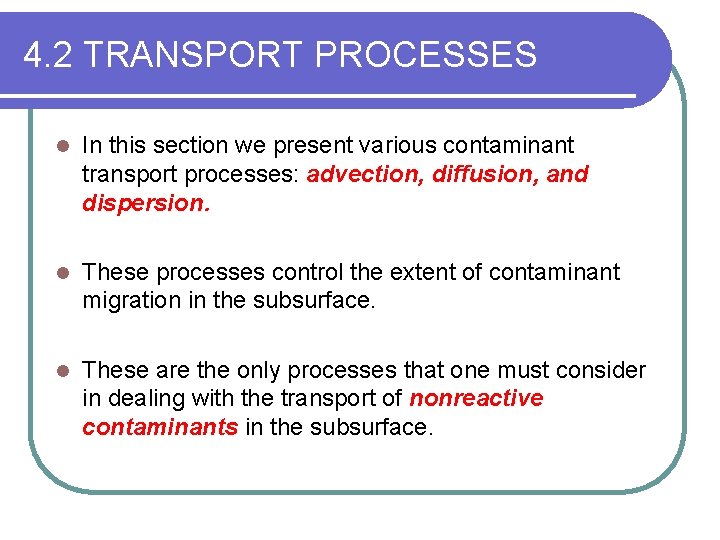 4.2 TRANSPORT PROCESSES

In this section we present various contaminant transport processes: advection, diffusion, and dispersion.

These processes control the extent of contaminant migration in the subsurface.

These are the only processes that one must consider in dealing with the transport of nonreactive contaminants in the subsurface.